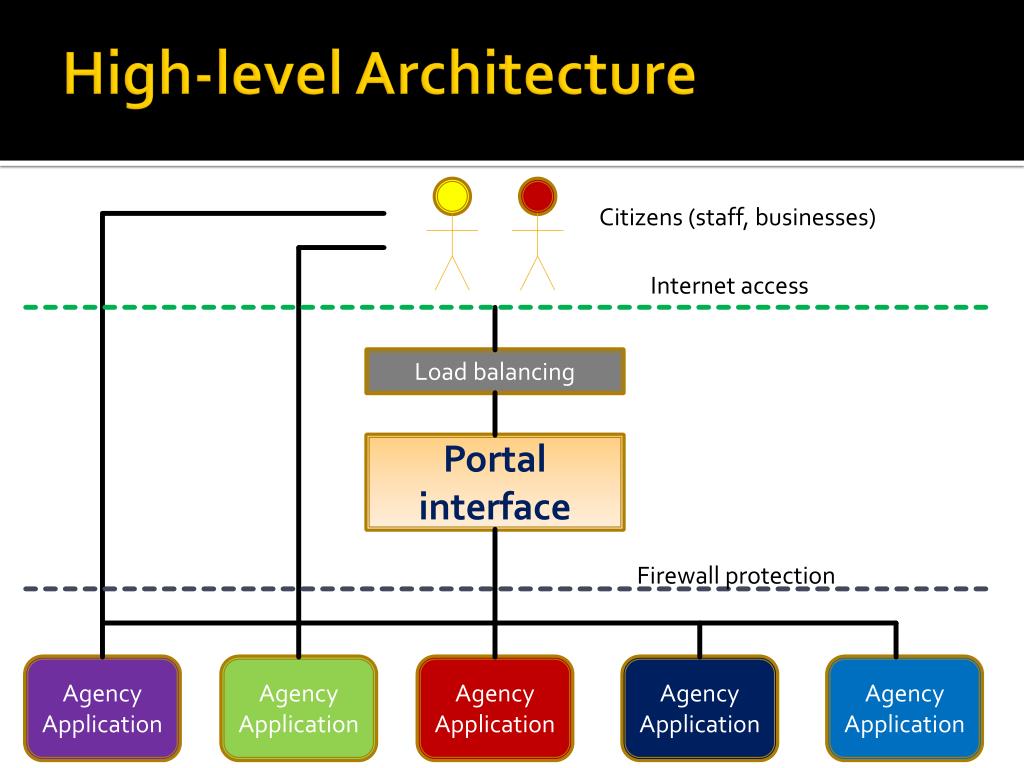 High-level Architecture

Citizens (staff, businesses)

Internet access

Load balancing

Portal interface

Firewall protection

Agency Application

Agency Application

Agency Application

Agency Application

Agency Application